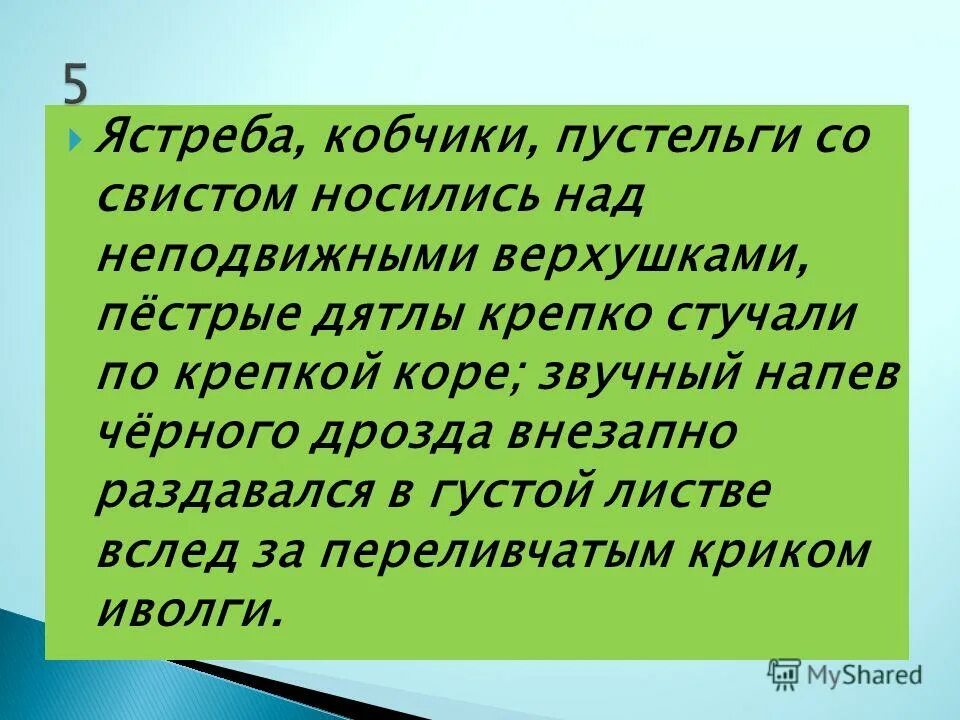 5

Ястреба, кобчики, пустельги со свистом носились над неподвижными верхушками, пёстрые дятлы крепко стучали по крепкой коре; звучный напев чёрного дрозда внезапно раздавался в густой листве вслед за переливчатым криком иволги.

MyShared